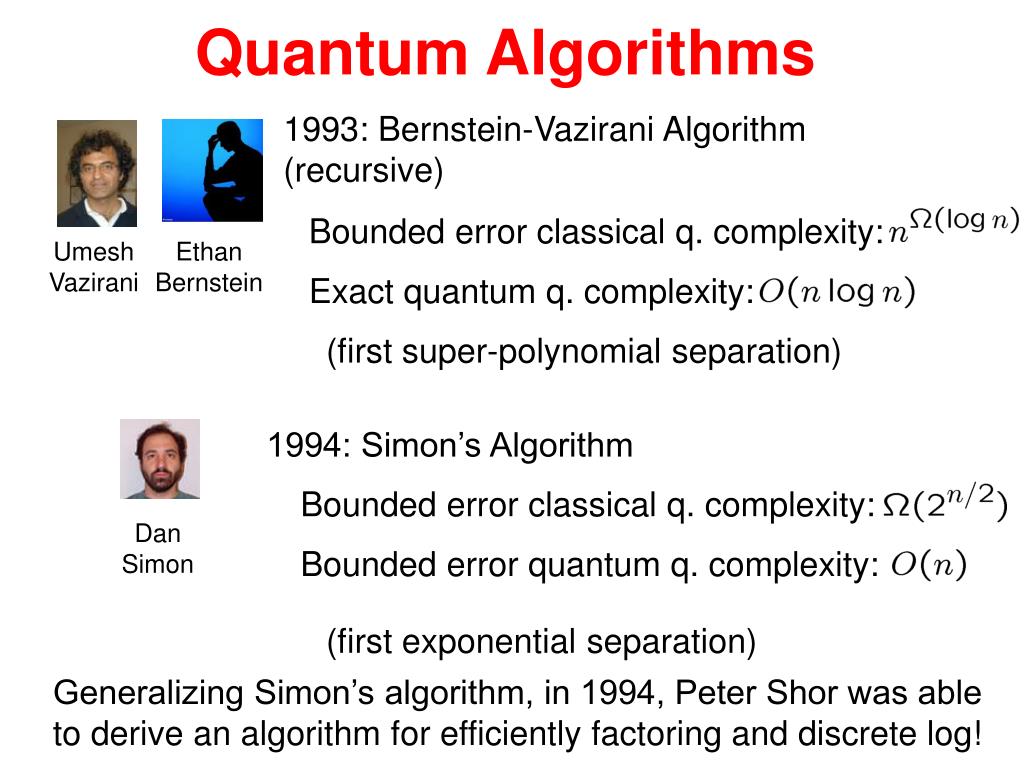 Quantum Algorithms

Umesh Vazirani

Ethan Bernstein

1993: Bernstein-Vazirani Algorithm (recursive)

Bounded error classical q. complexity: $n^{\Omega(\log n)}$

Exact quantum q. complexity: $O(n \log n)$

(first super-polynomial separation)

Dan Simon

1994: Simon's Algorithm

Bounded error classical q. complexity: $\Omega(2^{n/2})$

Bounded error quantum q. complexity: $O(n)$

(first exponential separation)

Generalizing Simon's algorithm, in 1994, Peter Shor was able to derive an algorithm for efficiently factoring and discrete log!